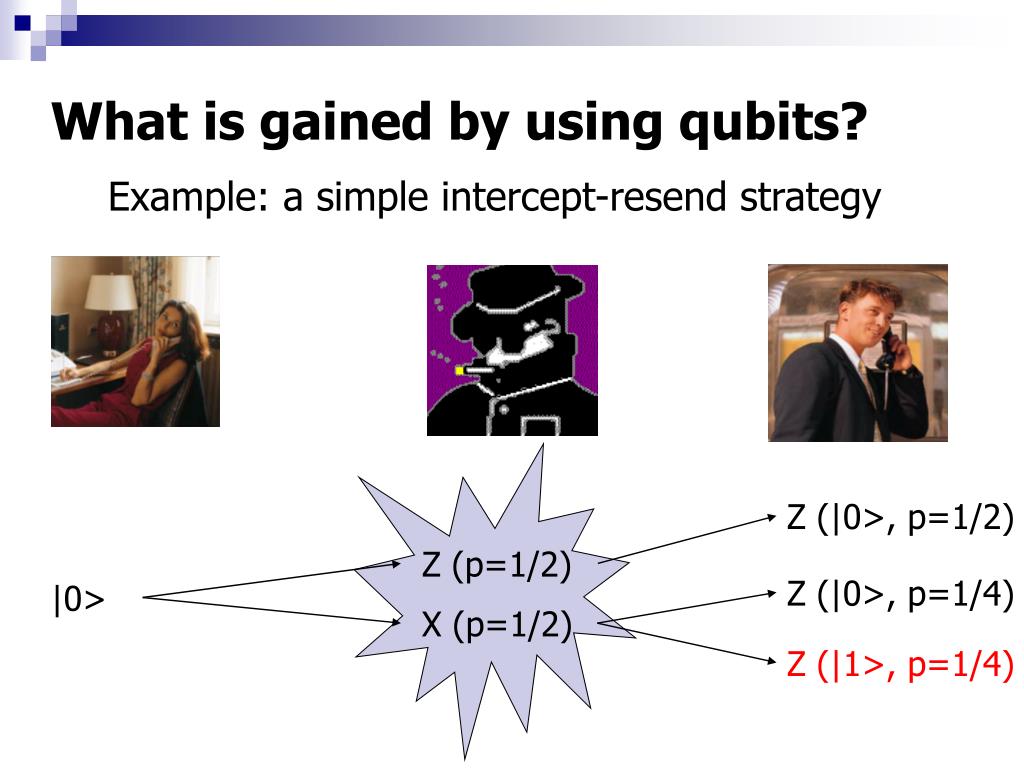 What is gained by using qubits?

Example: a simple intercept-resend strategy

|0>

Z (p=1/2)

X (p=1/2)

Z (|0>, p=1/2)

Z (|0>, p=1/4)

Z (|1>, p=1/4)